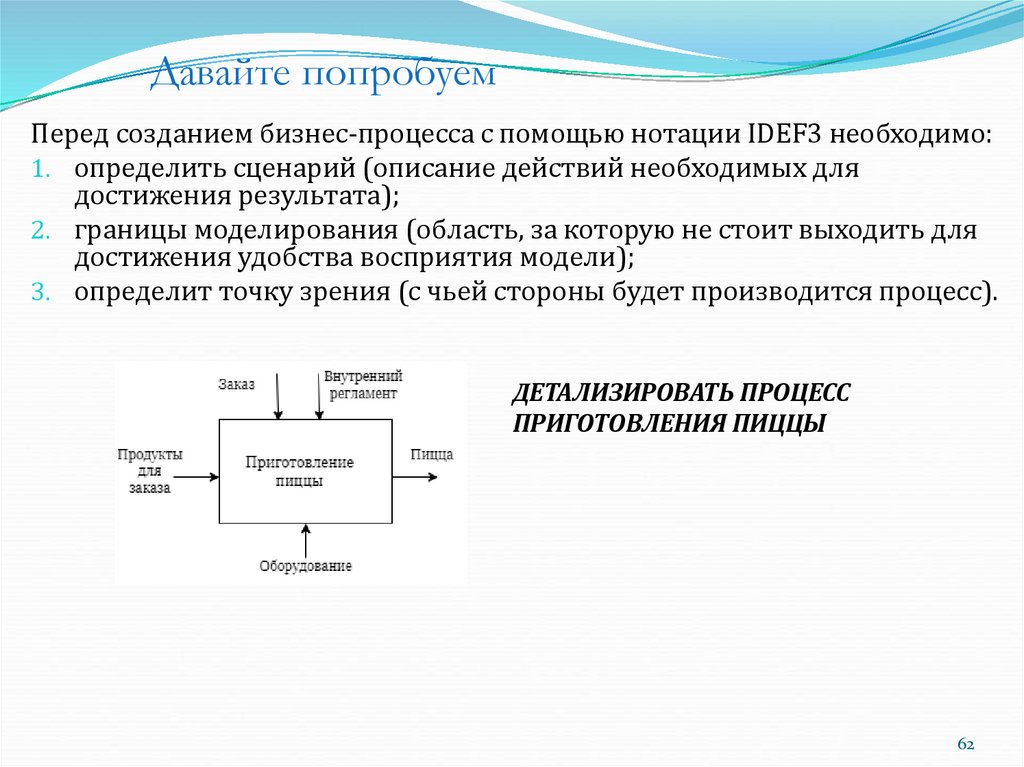 Давайте попробуем

Перед созданием бизнес-процесса с помощью нотации IDEF3 необходимо:
1. определить сценарий (описание действий необходимых для достижения результата);
2. границы моделирования (область, за которую не стоит выходить для достижения удобства восприятия модели);
3. определит точку зрения (с чьей стороны будет производится процесс).

Заказ
Внутренний регламент
Продукты для заказа
Приготовление пиццы
Пицца
Оборудование

ДЕТАЛИЗИРОВАТЬ ПРОЦЕСС ПРИГОТОВЛЕНИЯ ПИЦЦЫ

62